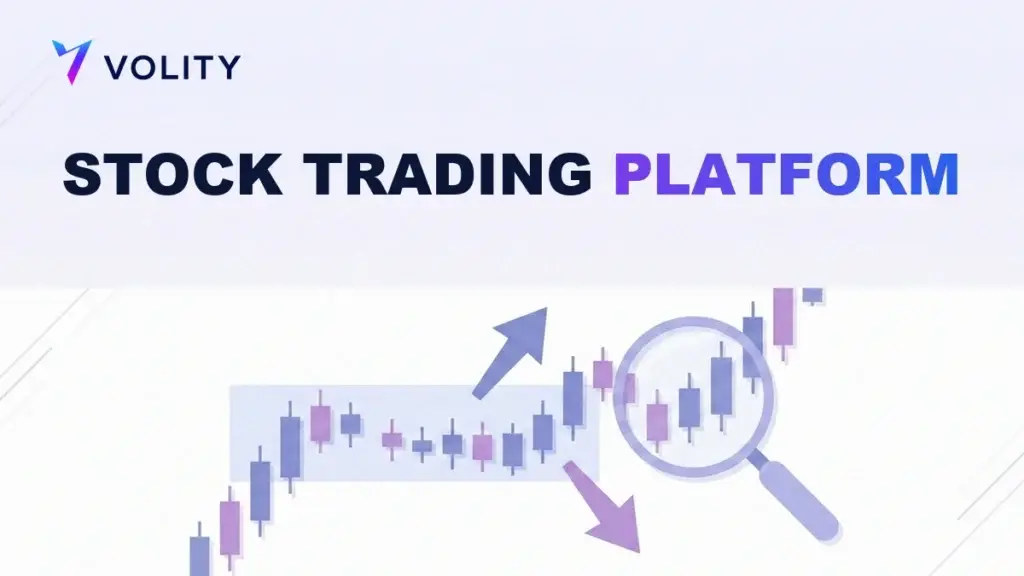 VOLITY

STOCK TRADING PLATFORM